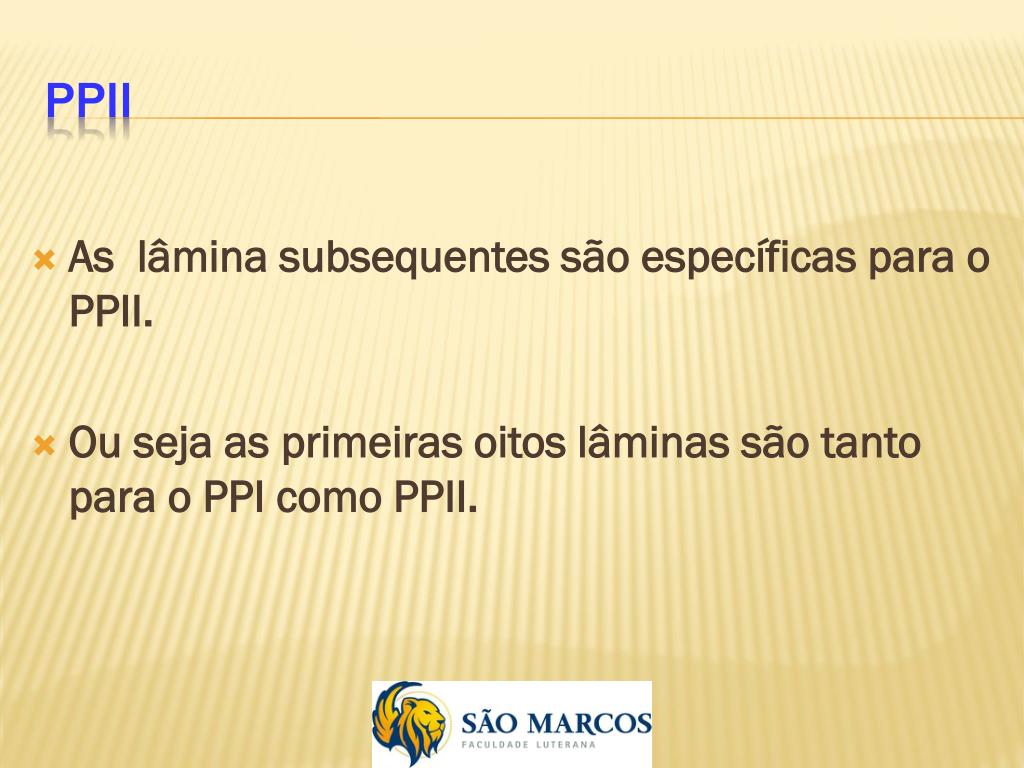 PPII

As  lâmina subsequentes são específicas para o PPII.

Ou seja as primeiras oitos lâminas são tanto para o PPI como PPII.

SÃO MARCOS
FACULDADE LUTERANA